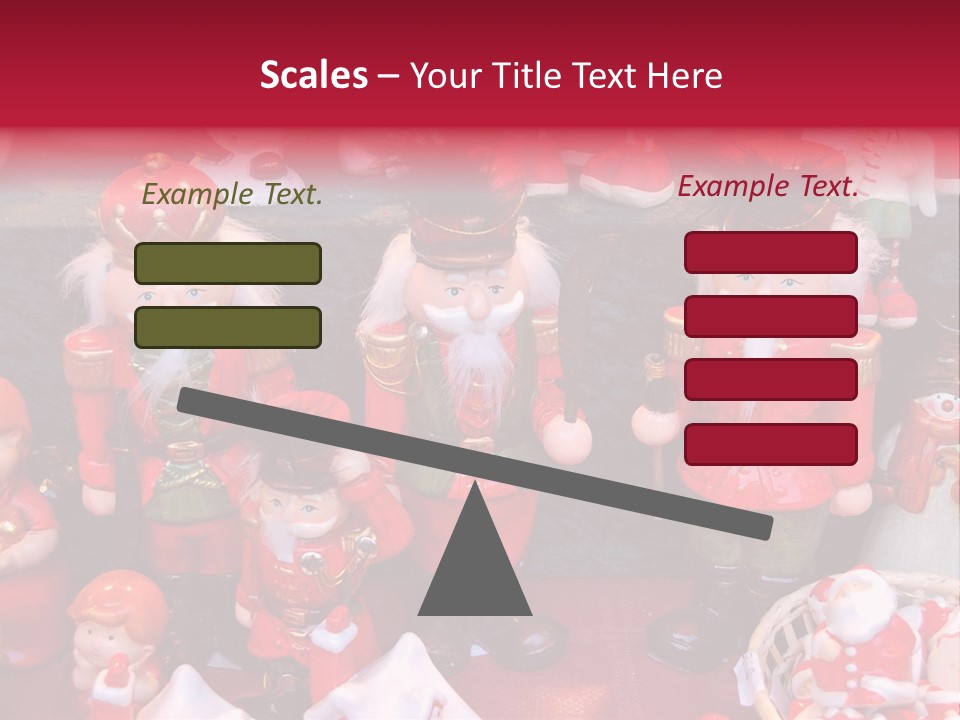 Scales – Your Title Text Here

Example Text.

Example Text.